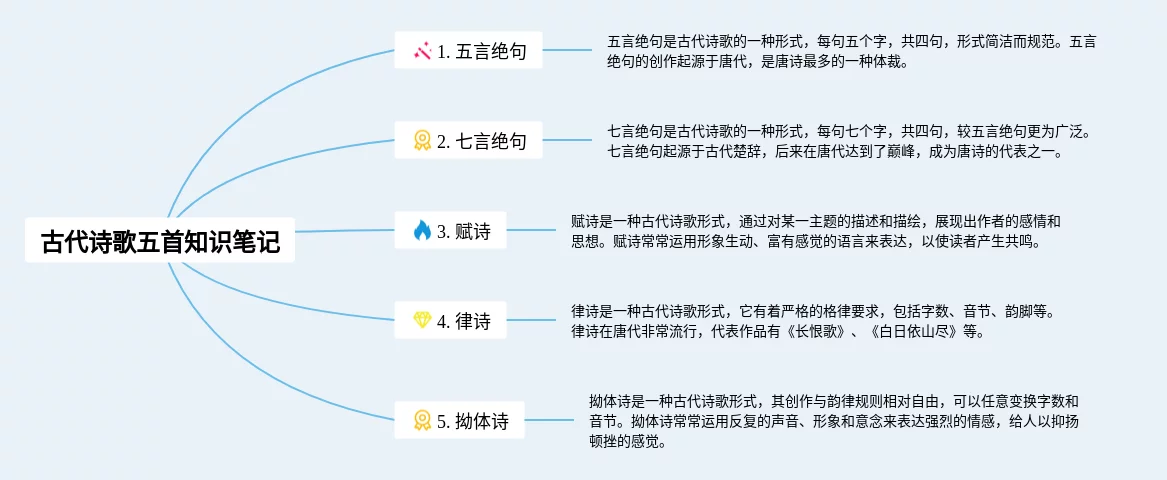 古代诗歌五首知识笔记

1. 五言绝句

五言绝句是古代诗歌的一种形式，每句五个字，共四句，形式简洁而规范。五言绝句的创作起源于唐代，是唐诗最多的一种体裁。

2. 七言绝句

七言绝句是古代诗歌的一种形式，每句七个字，共四句，较五言绝句更为广泛。七言绝句起源于古代楚辞，后来在唐代达到了巅峰，成为唐诗的代表之一。

3. 赋诗

赋诗是一种古代诗歌形式，通过对某一主题的描述和描绘，展现出作者的感情和思想。赋诗常常运用形象生动、富有感觉的语言来表达，以使读者产生共鸣。

4. 律诗

律诗是一种古代诗歌形式，它有着严格的格律要求，包括字数、音节、韵脚等。律诗在唐代非常流行，代表作品有《长恨歌》、《白日依山尽》等。

5. 拗体诗

拗体诗是一种古代诗歌形式，其创作与韵律规则相对自由，可以任意变换字数和音节。拗体诗常常运用反复的声音、形象和意念来表达强烈的情感，给人以抑扬顿挫的感觉。